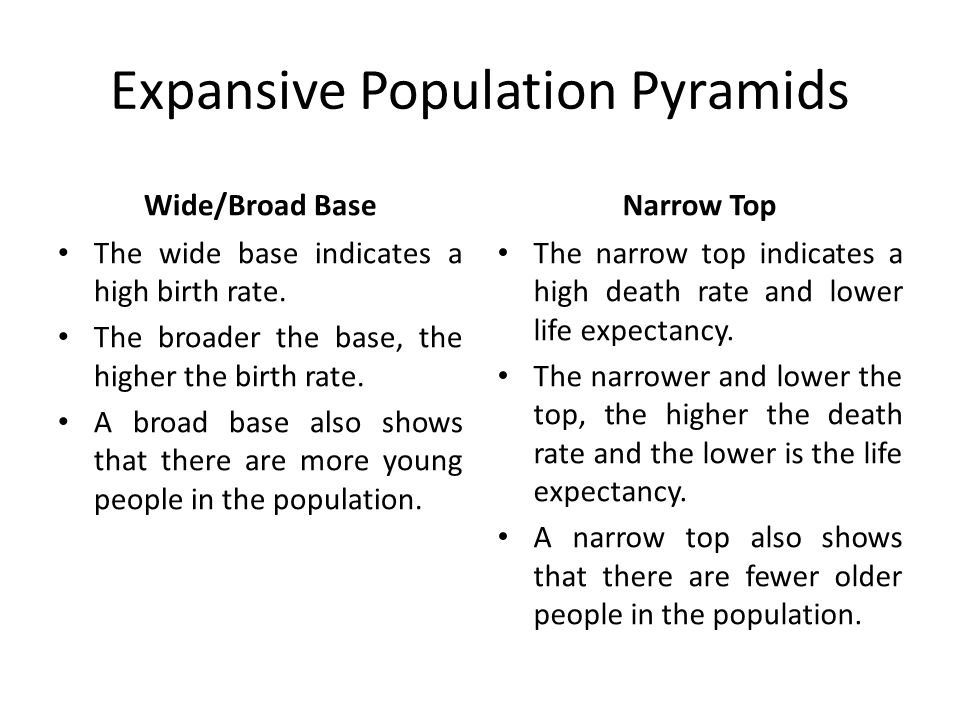 Expansive Population Pyramids

Wide/Broad Base

• The wide base indicates a high birth rate.
• The broader the base, the higher the birth rate.
• A broad base also shows that there are more young people in the population.

Narrow Top

• The narrow top indicates a high death rate and lower life expectancy.
• The narrower and lower the top, the higher the death rate and the lower is the life expectancy.
• A narrow top also shows that there are fewer older people in the population.